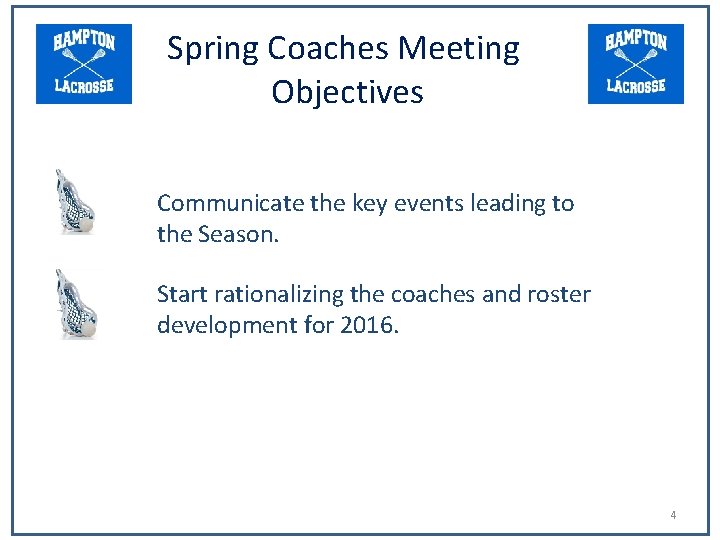 BAMPTON LACROSSE

Spring Coaches Meeting Objectives

BAMPTON LACROSSE

Communicate the key events leading to the Season.

Start rationalizing the coaches and roster development for 2016.

4